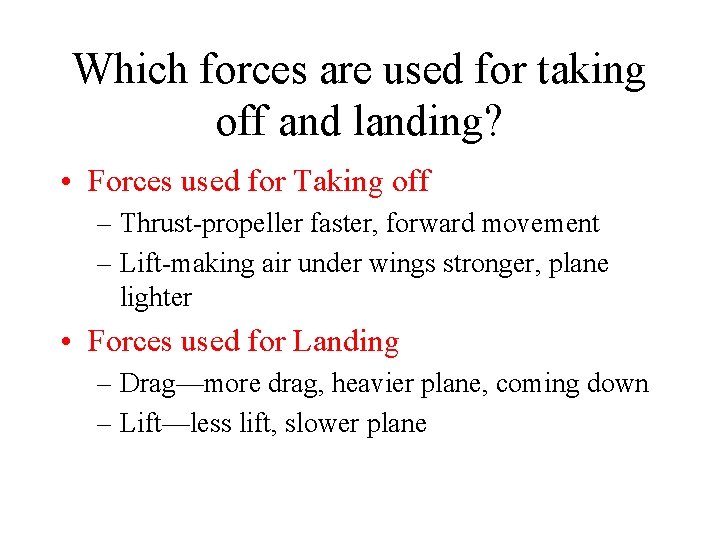 Which forces are used for taking off and landing?

• Forces used for Taking off
– Thrust-propeller faster, forward movement
– Lift-making air under wings stronger, plane lighter

• Forces used for Landing
– Drag—more drag, heavier plane, coming down
– Lift—less lift, slower plane